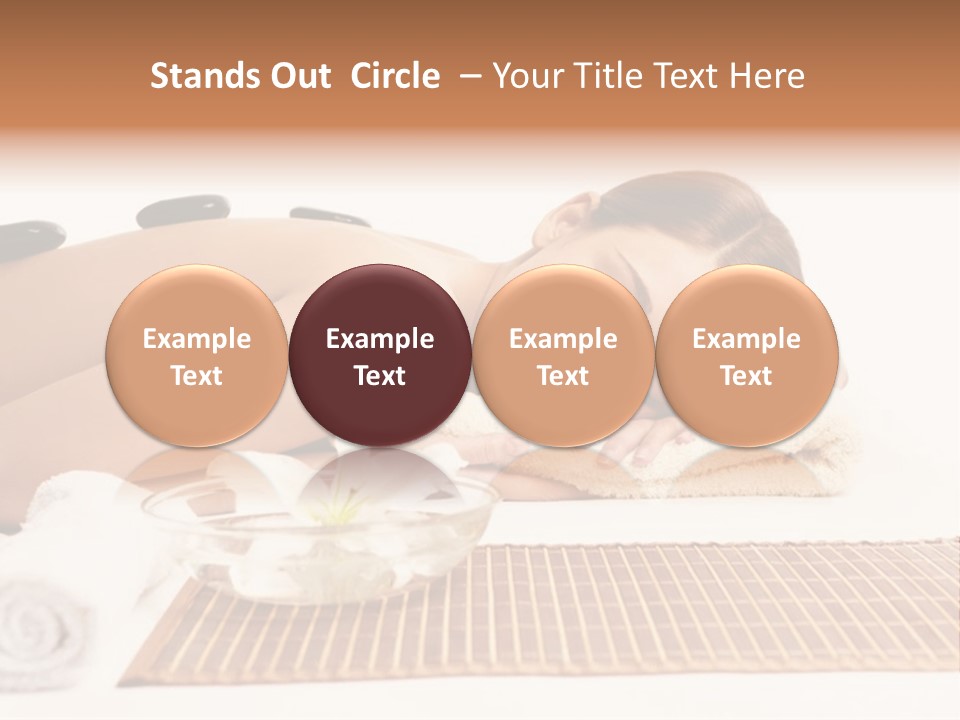 Stands Out Circle – Your Title Text Here

Example Text

Example Text

Example Text

Example Text